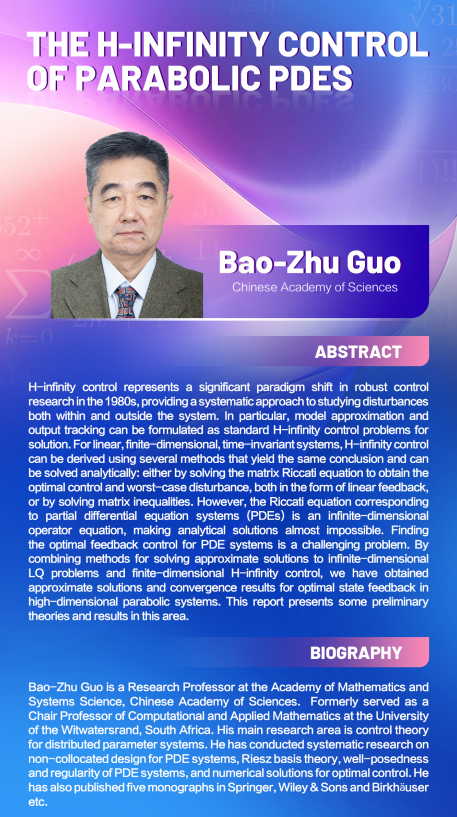 THE H-INFINITY CONTROL OF PARABOLIC PDES

Bao-Zhu Guo
Chinese Academy of Sciences

ABSTRACT

H-infinity control represents a significant paradigm shift in robust control research in the 1980s, providing a systematic approach to studying disturbances both within and outside the system. In particular, model approximation and output tracking can be formulated as standard H-infinity control problems for solution. For linear, finite-dimensional, time-invariant systems, H-infinity control can be derived using several methods that yield the same conclusion and can be solved analytically: either by solving the matrix Riccati equation to obtain the optimal control and worst-case disturbance, both in the form of linear feedback, or by solving matrix inequalities. However, the Riccati equation corresponding to partial differential equation systems (PDEs) is an infinite-dimensional operator equation, making analytical solutions almost impossible. Finding the optimal feedback control for PDE systems is a challenging problem. By combining methods for solving approximate solutions to infinite-dimensional LQ problems and finite-dimensional H-infinity control, we have obtained approximate solutions and convergence results for optimal state feedback in high-dimensional parabolic systems. This report presents some preliminary theories and results in this area.

BIOGRAPHY

Bao-Zhu Guo is a Research Professor at the Academy of Mathematics and Systems Science, Chinese Academy of Sciences. Formerly served as a Chair Professor of Computational and Applied Mathematics at the University of the Witwatersrand, South Africa. His main research area is control theory for distributed parameter systems. He has conducted systematic research on non-collocated design for PDE systems, Riesz basis theory, well-posedness and regularity of PDE systems, and numerical solutions for optimal control. He has also published five monographs in Springer, Wiley & Sons and Birkhäuser etc.